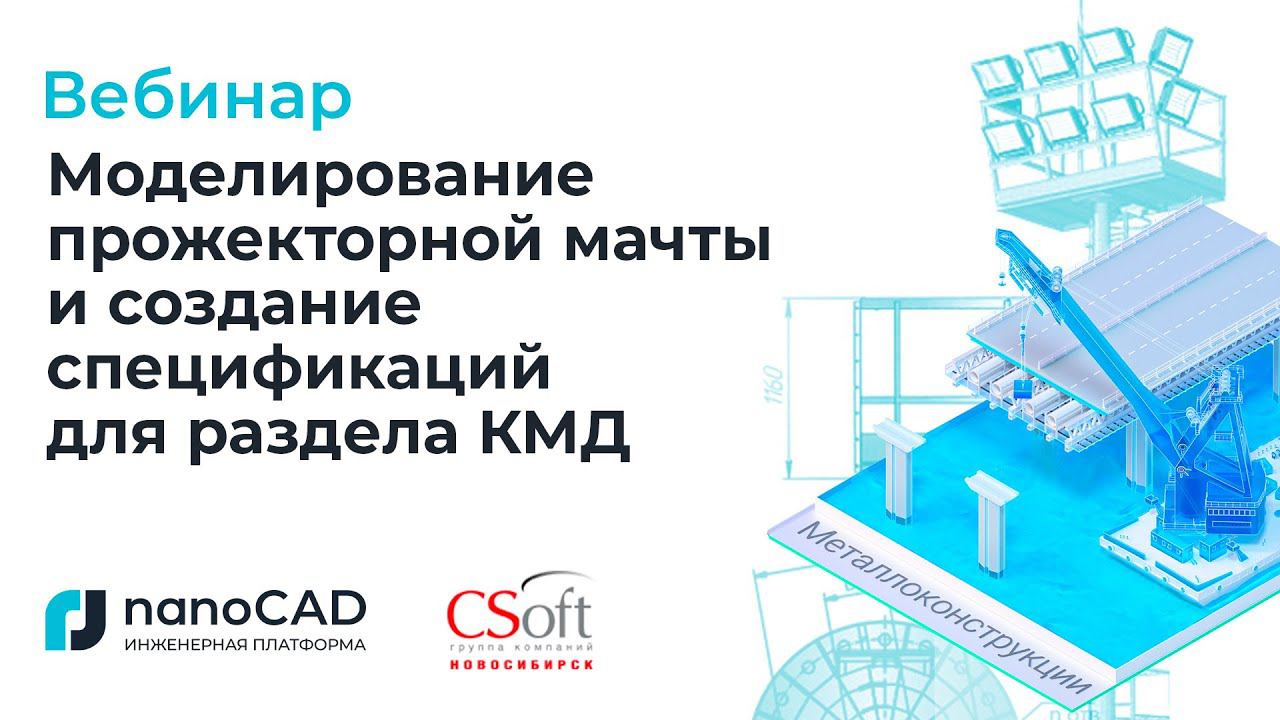 Вебинар

Моделирование прожекторной мачты и создание спецификаций для раздела КМД

nanoCAD
ИНЖЕНЕРНАЯ ПЛАТФОРМА

CSoft
группа компаний
НОВОСИБИРСК

1160

Металлоконструкции